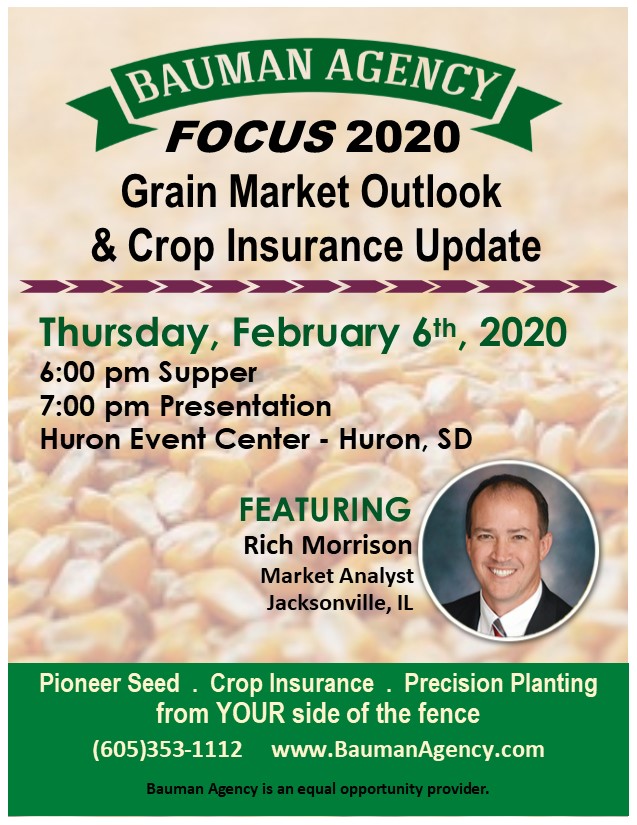 BAUMAN AGENCY

FOCUS 2020

Grain Market Outlook & Crop Insurance Update

Thursday, February 6th, 2020
6:00 pm Supper
7:00 pm Presentation
Huron Event Center - Huron, SD

FEATURING
Rich Morrison
Market Analyst
Jacksonville, IL

Pioneer Seed . Crop Insurance . Precision Planting
from YOUR side of the fence
(605)353-1112 www.BaumanAgency.com

Bauman Agency is an equal opportunity provider.